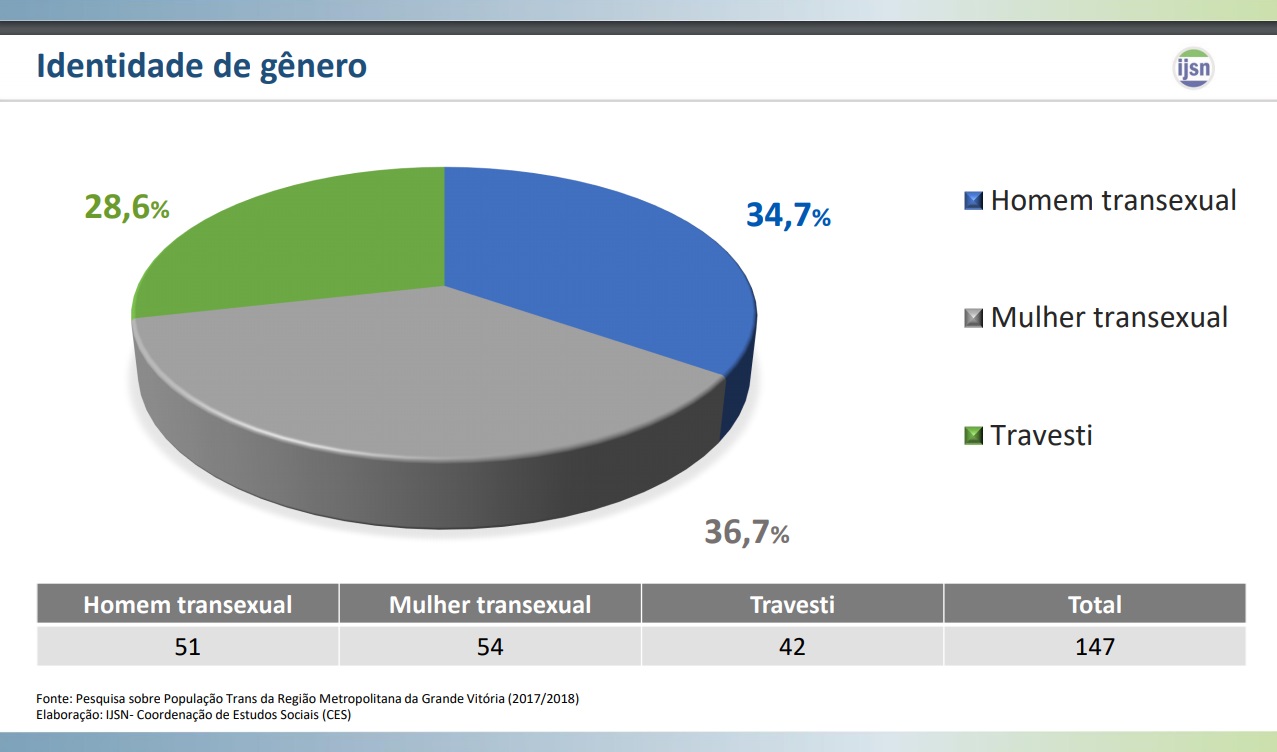 Identidade de gênero

ijsn

28,6%

34,7%

36,7%

Homem transexual

Mulher transexual

Travesti

| Homem transexual | Mulher transexual | Travesti | Total |
|---|---|---|---|
| 51 | 54 | 42 | 147 |

Fonte: Pesquisa sobre População Trans da Região Metropolitana da Grande Vitória (2017/2018)
Elaboração: IJSN- Coordenação de Estudos Sociais (CES)